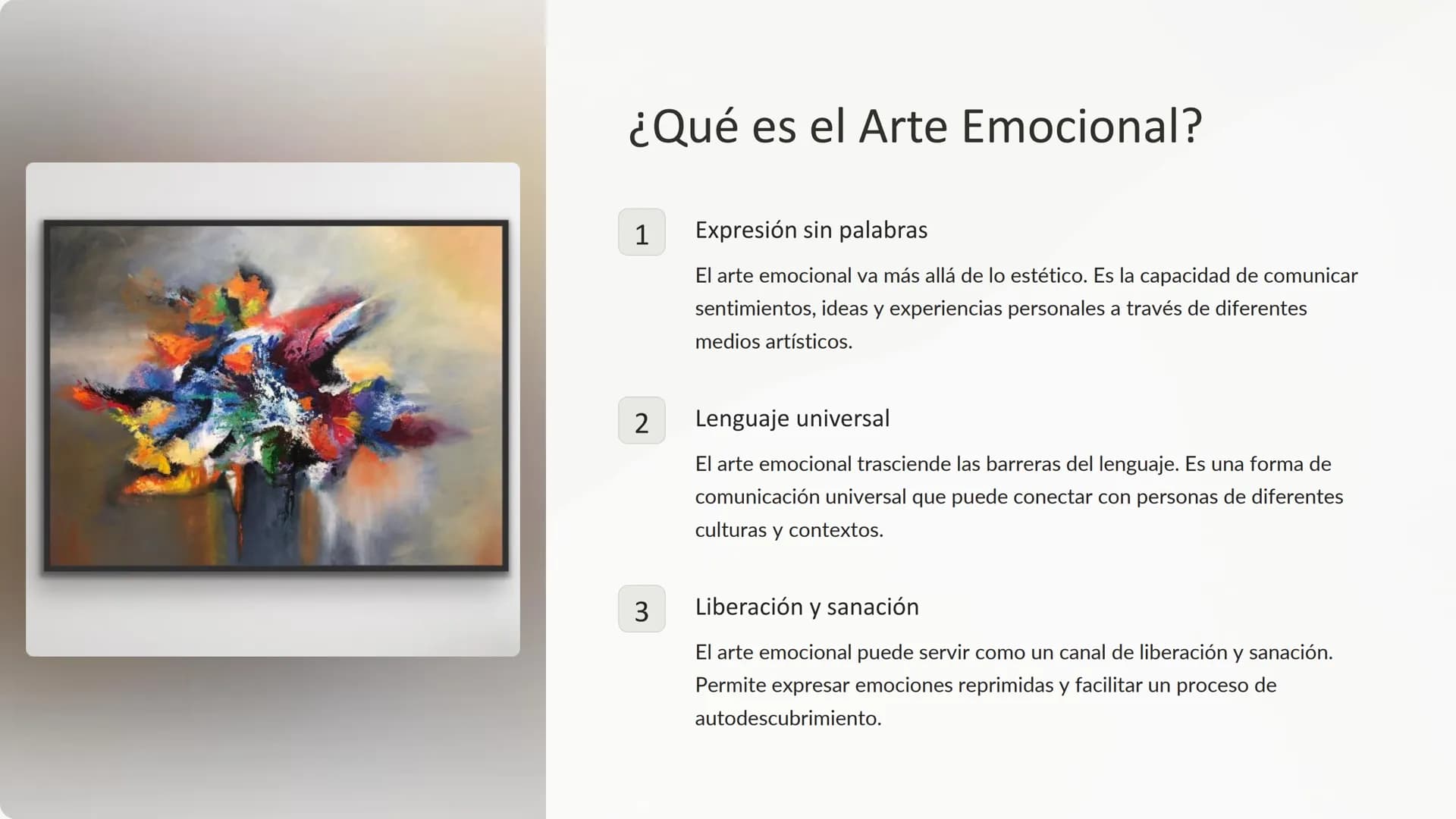 ¿Qué es el Arte Emocional?

1

Expresión sin palabras

El arte emocional va más allá de lo estético. Es la capacidad de comunicar sentimientos, ideas y experiencias personales a través de diferentes medios artísticos.

2

Lenguaje universal

El arte emocional trasciende las barreras del lenguaje. Es una forma de comunicación universal que puede conectar con personas de diferentes culturas y contextos.

3

Liberación y sanación

El arte emocional puede servir como un canal de liberación y sanación. Permite expresar emociones reprimidas y facilitar un proceso de autodescubrimiento.